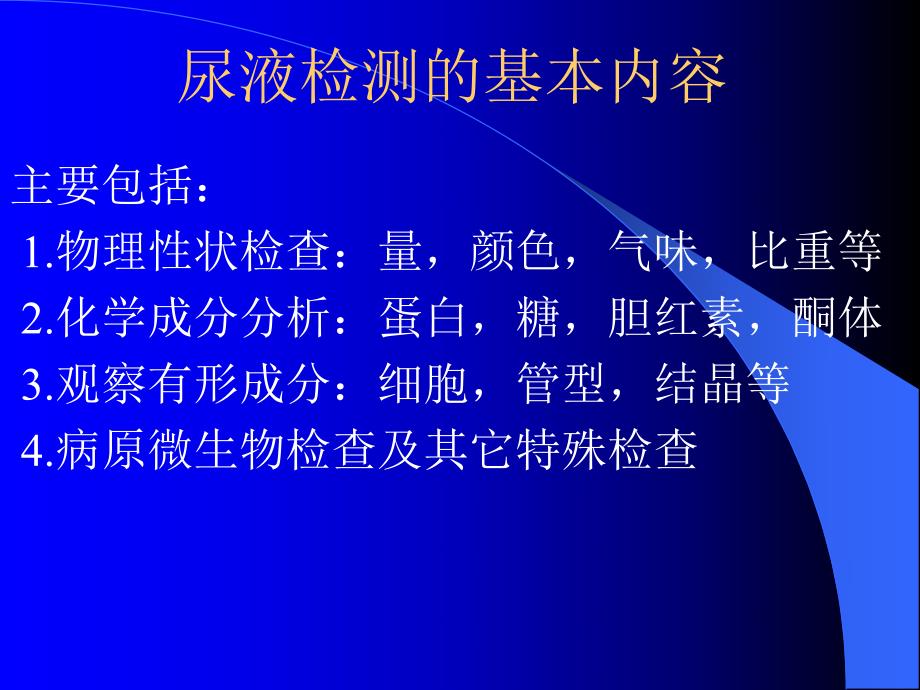 尿液检测的基本内容

主要包括：

1.物理性状检查：量，颜色，气味，比重等

2.化学成分分析：蛋白，糖，胆红素，酮体

3.观察有形成分：细胞，管型，结晶等

4.病原微生物检查及其它特殊检查